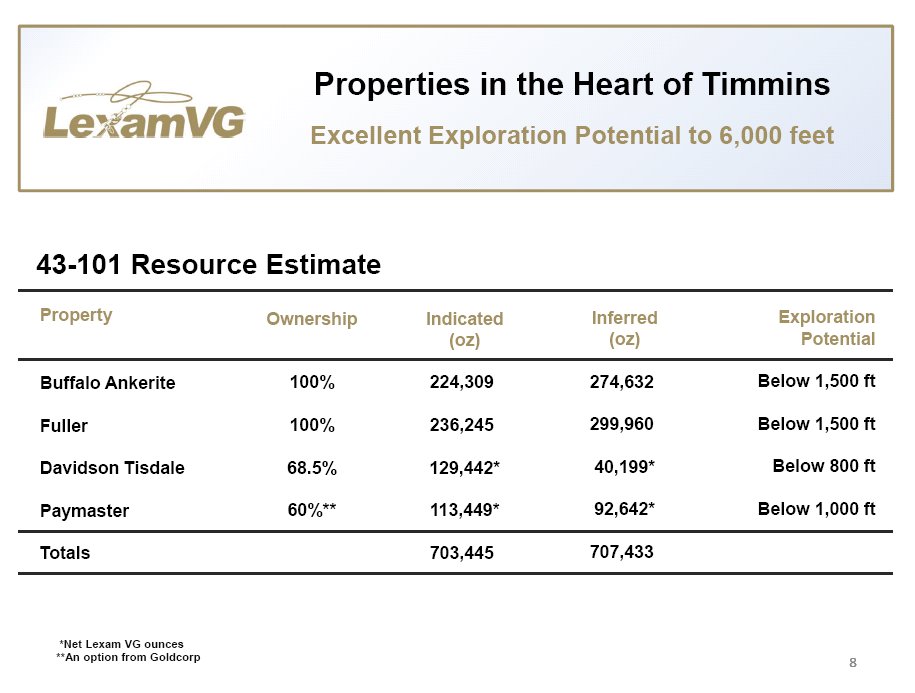 LexamVG

Properties in the Heart of Timmins

Excellent Exploration Potential to 6,000 feet

43-101 Resource Estimate

| Property | Ownership | Indicated (oz) | Inferred (oz) | Exploration Potential |
|---|---|---|---|---|
| Buffalo Ankerite | 100% | 224,309 | 274,632 | Below 1,500 ft |
| Fuller | 100% | 236,245 | 299,960 | Below 1,500 ft |
| Davidson Tisdale | 68.5% | 129,442* | 40,199* | Below 800 ft |
| Paymaster | 60%** | 113,449* | 92,642* | Below 1,000 ft |
| Totals | | 703,445 | 707,433 | |

*Net Lexam VG ounces
**An option from Goldcorp

8